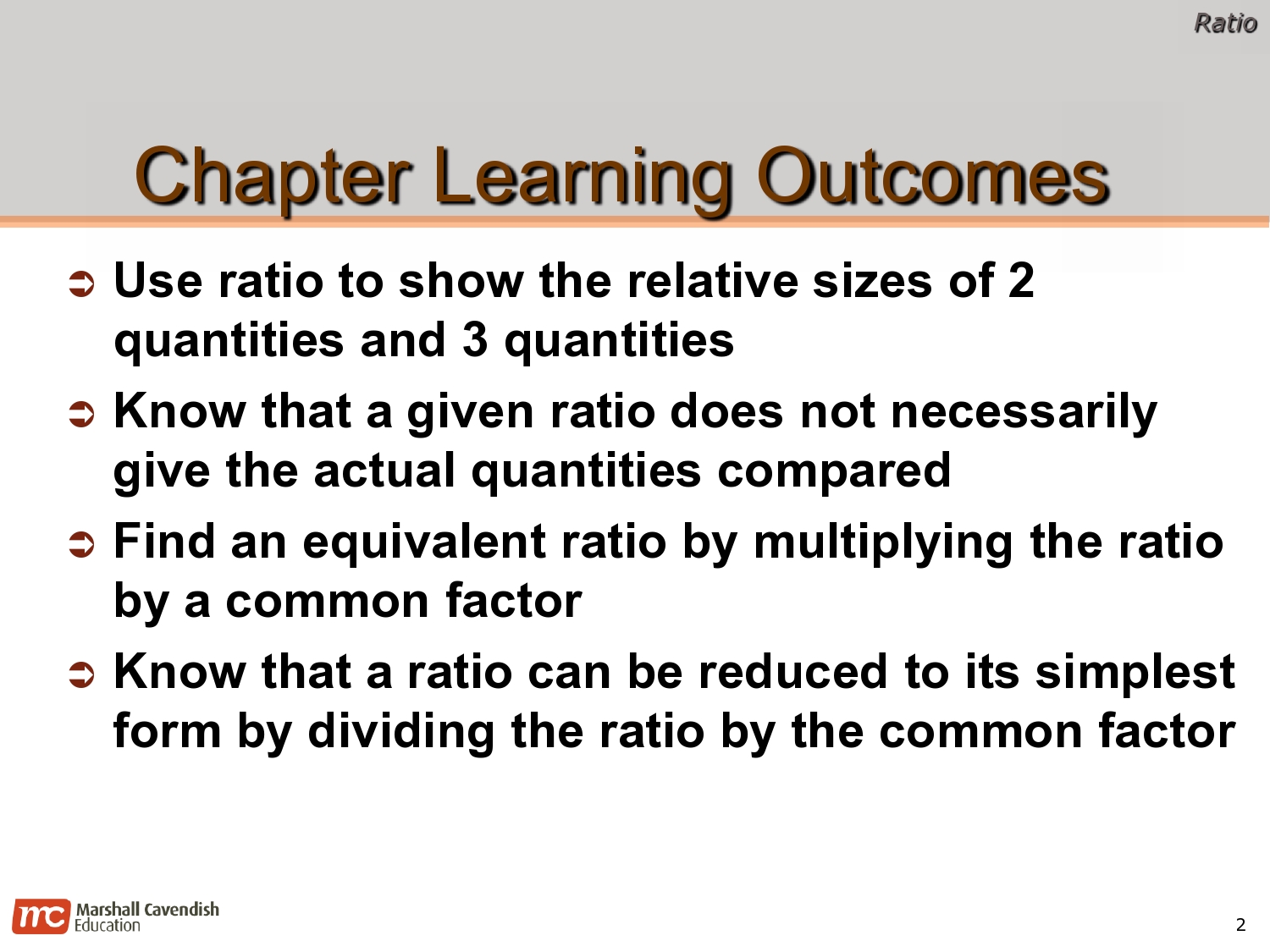 Ratio

Chapter Learning Outcomes

➲ Use ratio to show the relative sizes of 2 quantities and 3 quantities

➲ Know that a given ratio does not necessarily give the actual quantities compared

➲ Find an equivalent ratio by multiplying the ratio by a common factor

➲ Know that a ratio can be reduced to its simplest form by dividing the ratio by the common factor

mc Marshall Cavendish Education

2